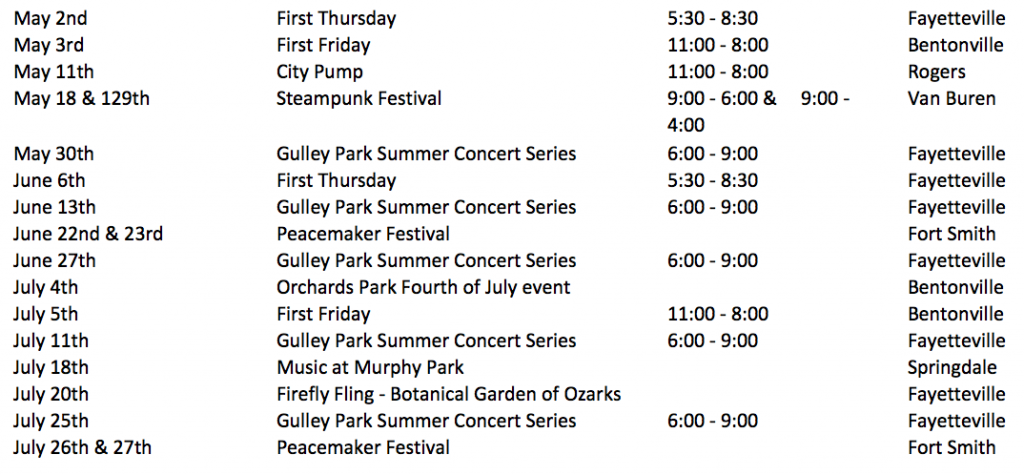 | | | | |
|---|---|---|---|
| May 2nd | First Thursday | 5:30 - 8:30 | Fayetteville |
| May 3rd | First Friday | 11:00 - 8:00 | Bentonville |
| May 11th | City Pump | 11:00 - 8:00 | Rogers |
| May 18 & 129th | Steampunk Festival | 9:00 - 6:00 & 9:00 - 4:00 | Van Buren |
| May 30th | Gulley Park Summer Concert Series | 6:00 - 9:00 | Fayetteville |
| June 6th | First Thursday | 5:30 - 8:30 | Fayetteville |
| June 13th | Gulley Park Summer Concert Series | 6:00 - 9:00 | Fayetteville |
| June 22nd & 23rd | Peacemaker Festival | | Fort Smith |
| June 27th | Gulley Park Summer Concert Series | 6:00 - 9:00 | Fayetteville |
| July 4th | Orchards Park Fourth of July event | | Bentonville |
| July 5th | First Friday | 11:00 - 8:00 | Bentonville |
| July 11th | Gulley Park Summer Concert Series | 6:00 - 9:00 | Fayetteville |
| July 18th | Music at Murphy Park | | Springdale |
| July 20th | Firefly Fling - Botanical Garden of Ozarks | | Fayetteville |
| July 25th | Gulley Park Summer Concert Series | 6:00 - 9:00 | Fayetteville |
| July 26th & 27th | Peacemaker Festival | | Fort Smith |